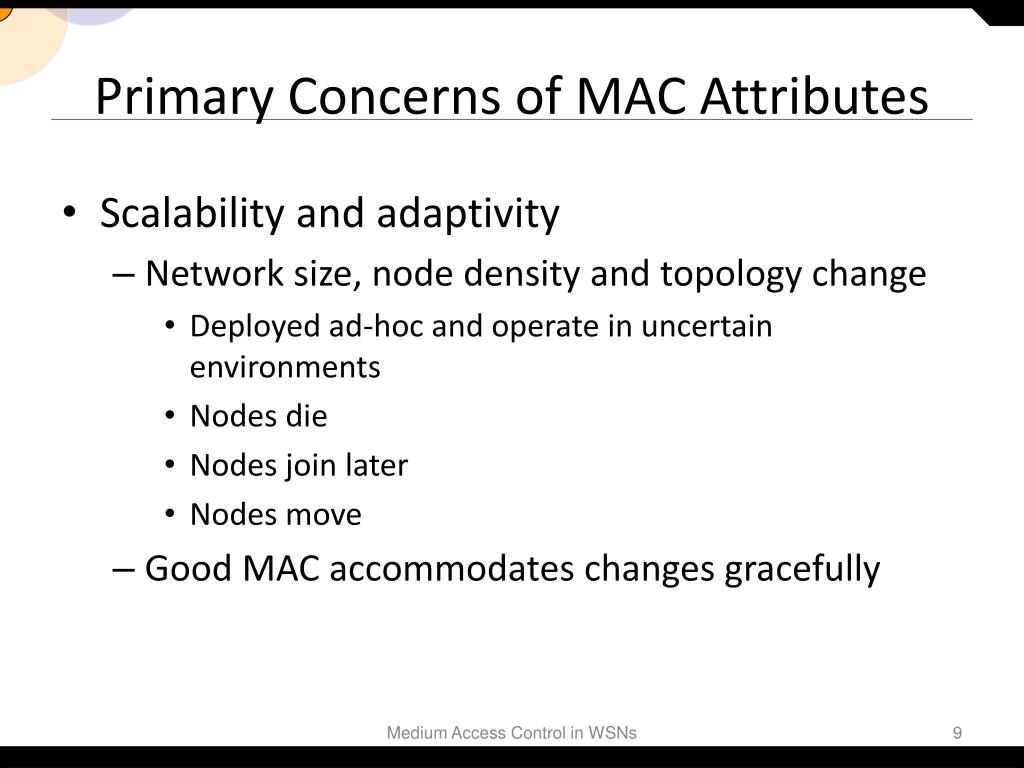 Primary Concerns of MAC Attributes

• Scalability and adaptivity
– Network size, node density and topology change
• Deployed ad-hoc and operate in uncertain environments
• Nodes die
• Nodes join later
• Nodes move
– Good MAC accommodates changes gracefully

Medium Access Control in WSNs
9